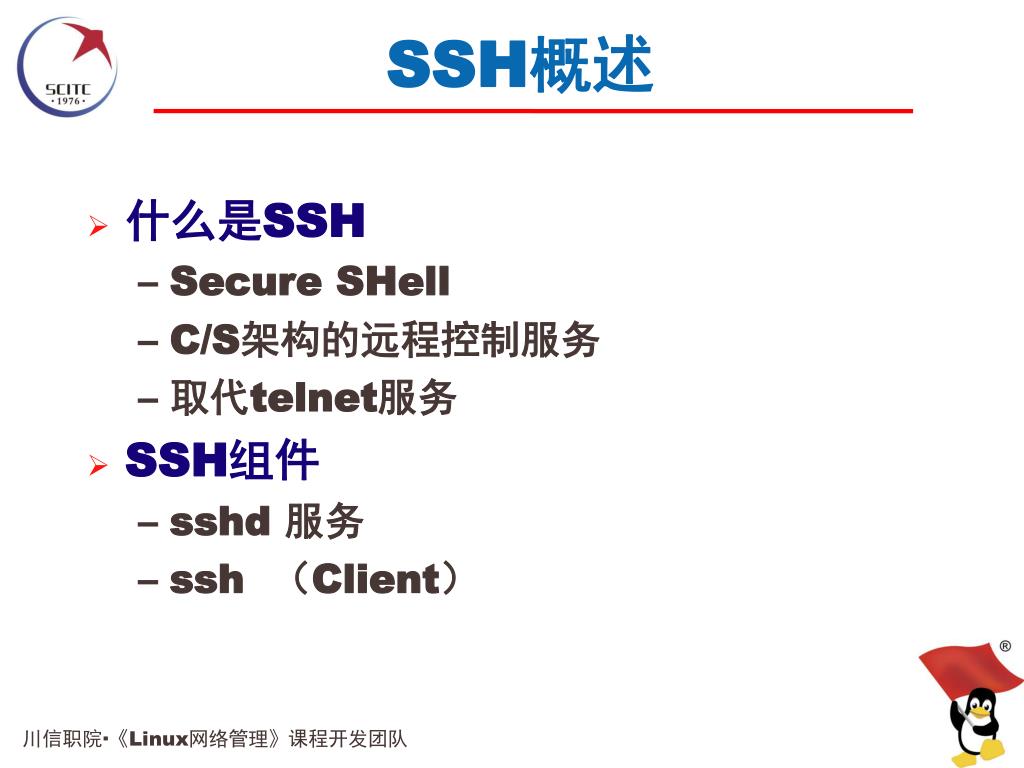 SCITC
· 1976 ·

SSH概述

➢ 什么是SSH
– Secure SHell
– C/S架构的远程控制服务
– 取代telnet服务

➢ SSH组件
– sshd 服务
– ssh （Client）

®

川信职院·《Linux网络管理》课程开发团队